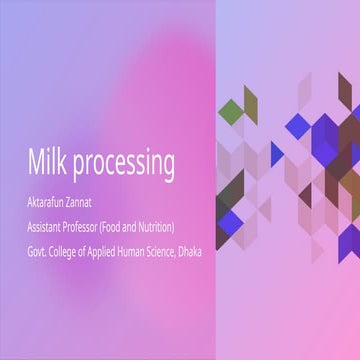 Milk processing

Aktarafun Zannat

Assistant Professor (Food and Nutrition)

Govt. College of Applied Human Science, Dhaka